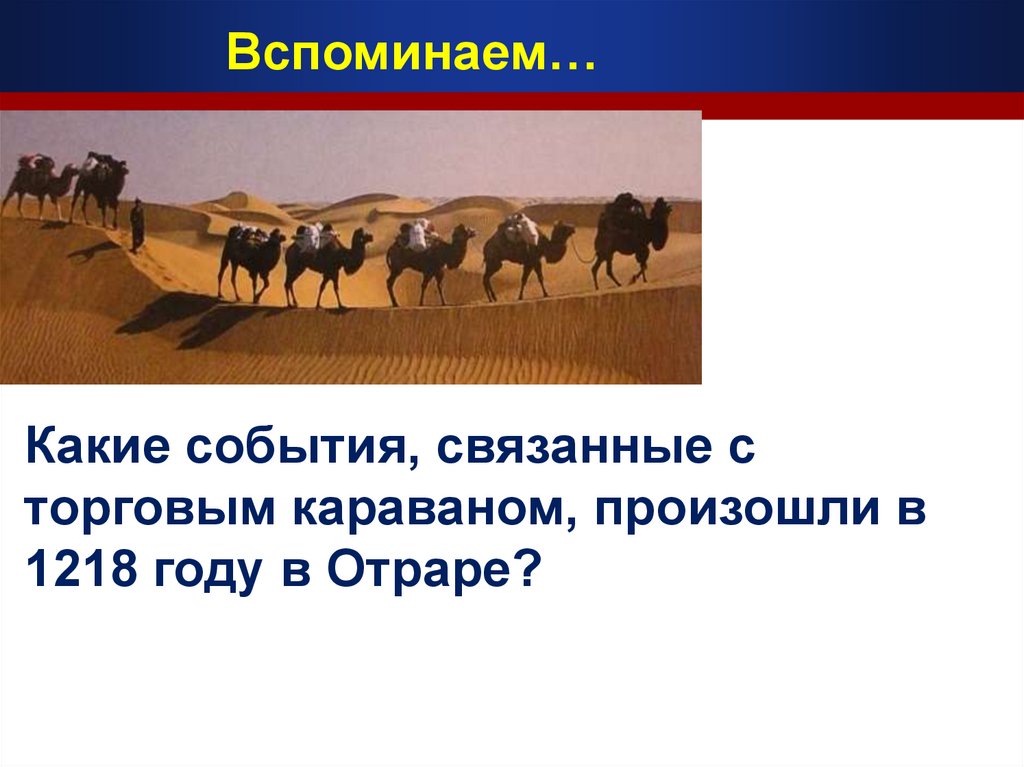 Вспоминаем…

Какие события, связанные с торговым караваном, произошли в 1218 году в Отраре?